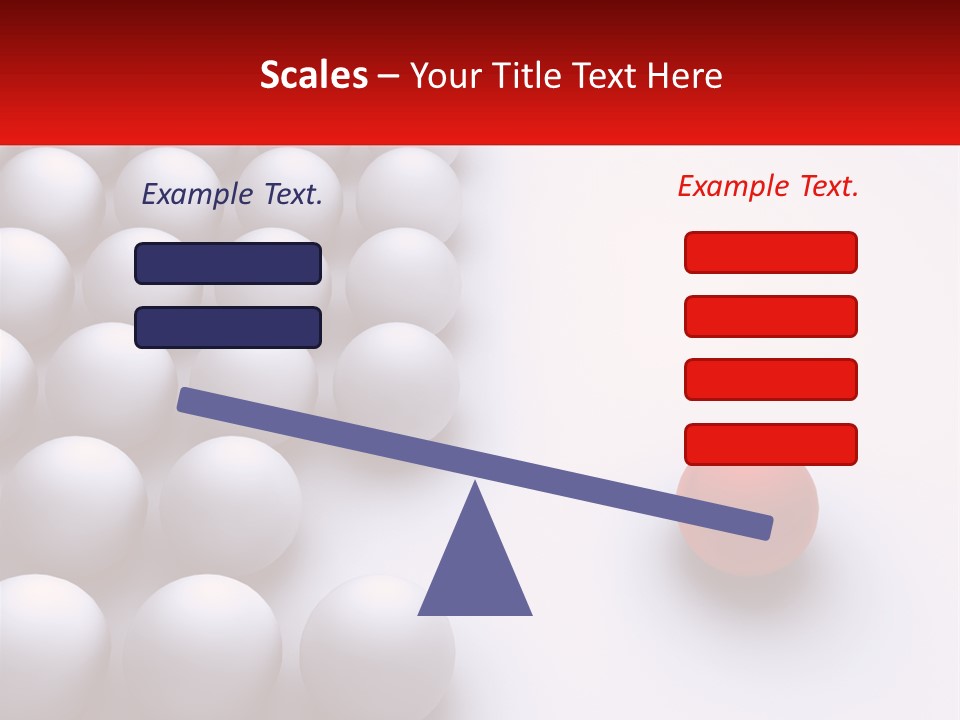 Scales – Your Title Text Here

Example Text.

Example Text.